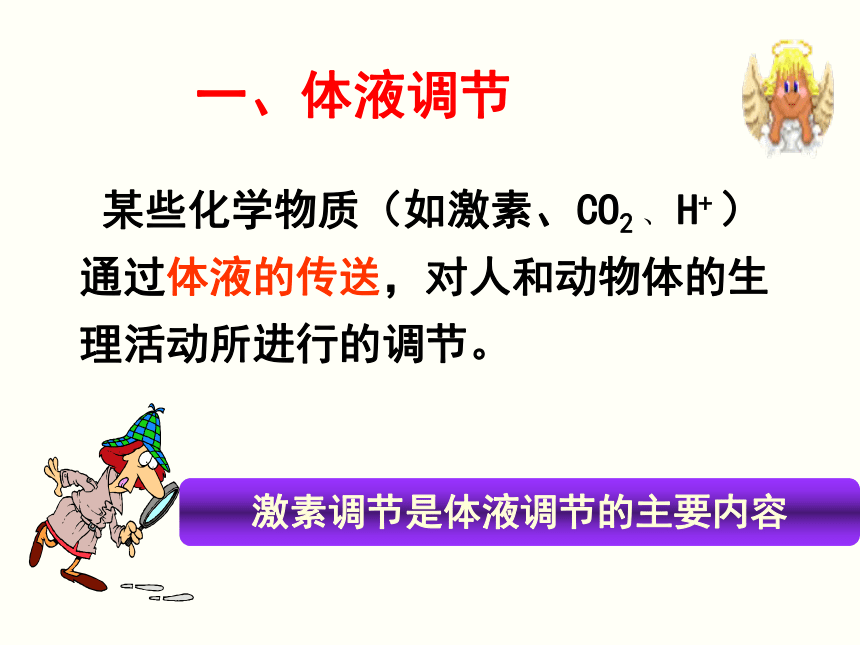 一、体液调节

某些化学物质（如激素、$CO_2$、$H^+$）通过体液的传送，对人和动物体的生理活动所进行的调节。

激素调节是体液调节的主要内容